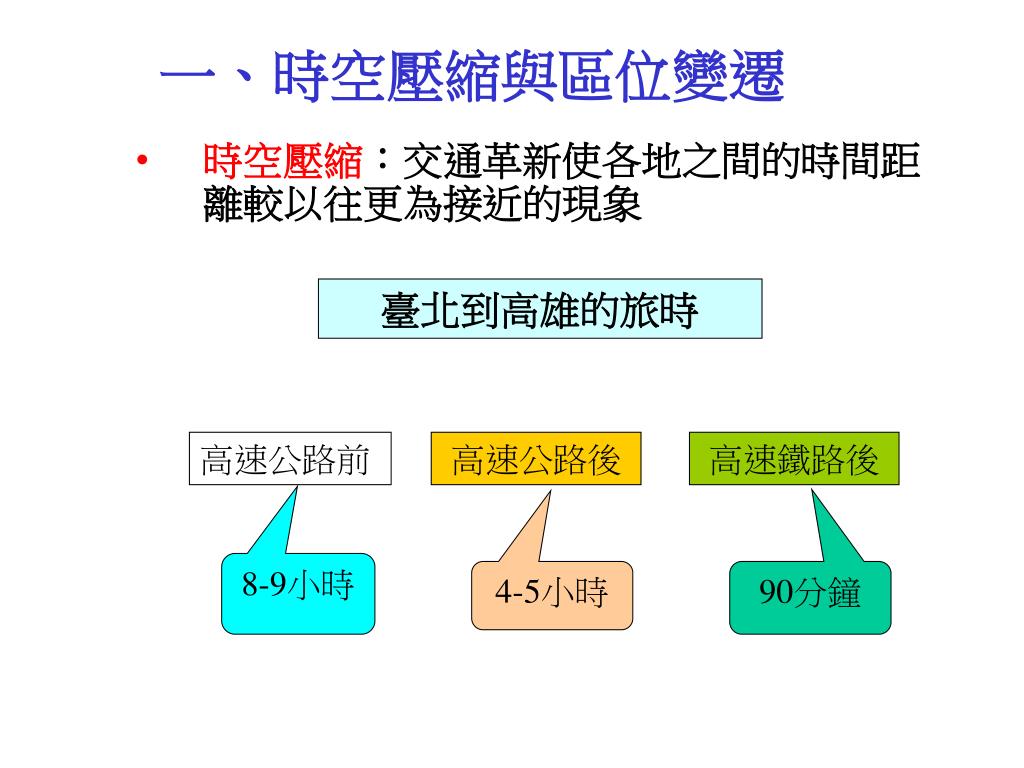 一、時空壓縮與區位變遷

• 時空壓縮：交通革新使各地之間的時間距離較以往更為接近的現象

臺北到高雄的旅時

高速公路前

高速公路後

高速鐵路後

8-9小時

4-5小時

90分鐘